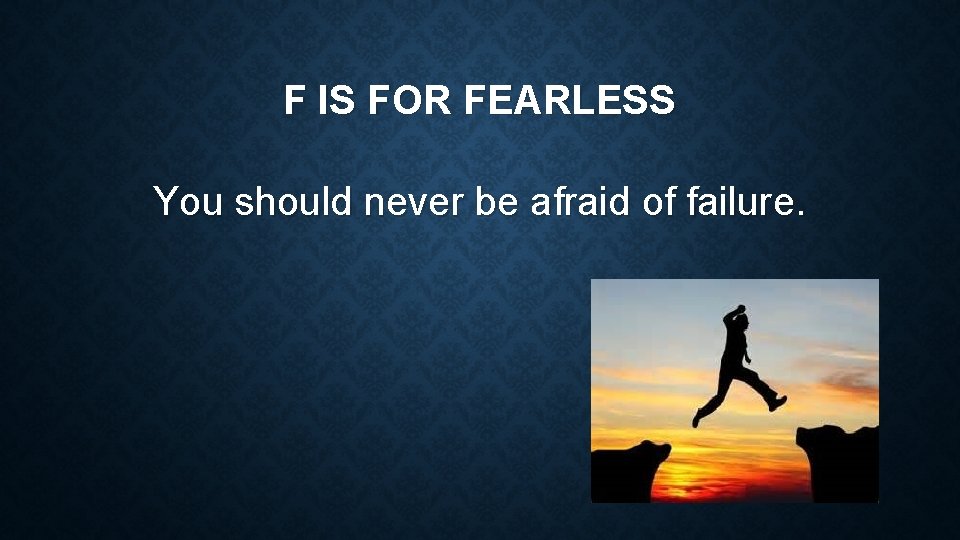 F IS FOR FEARLESS

You should never be afraid of failure.